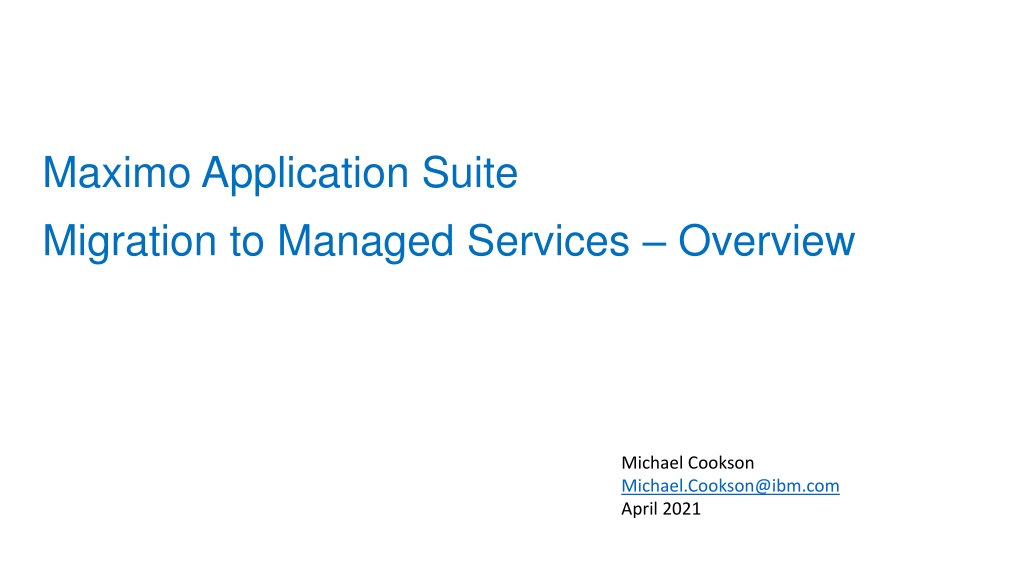 Maximo Application Suite

Migration to Managed Services – Overview

Michael Cookson
Michael.Cookson@ibm.com
April 2021